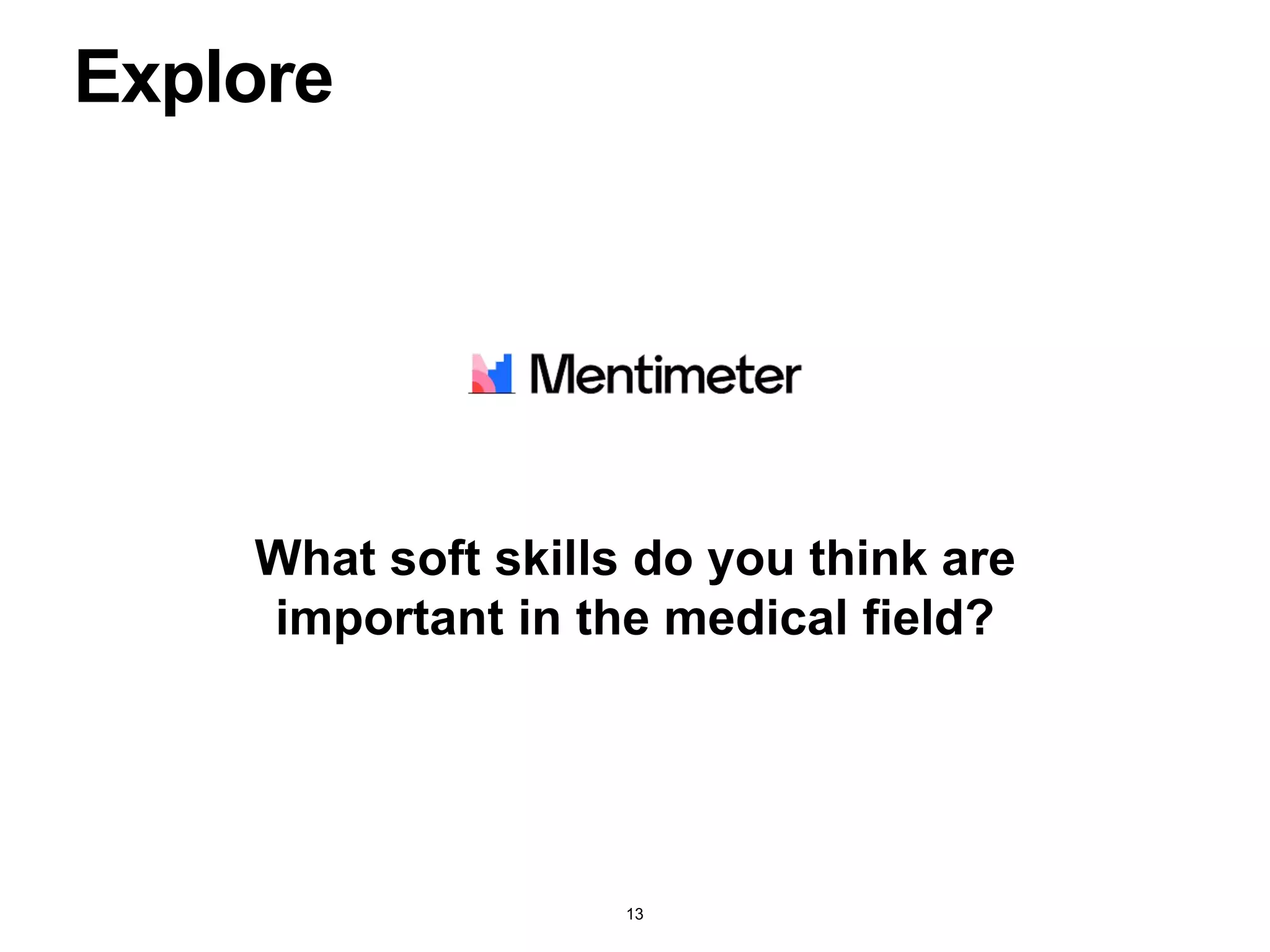 Explore

Mentimeter

What soft skills do you think are important in the medical field?

13